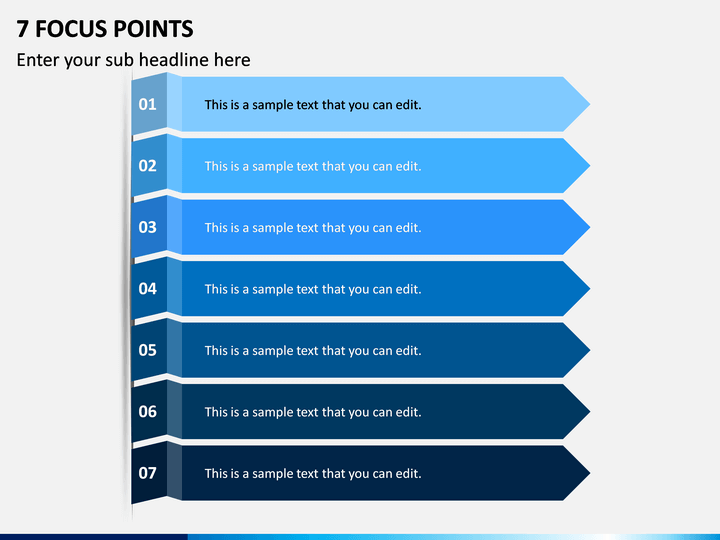 7 FOCUS POINTS

Enter your sub headline here

01 This is a sample text that you can edit.

02 This is a sample text that you can edit.

03 This is a sample text that you can edit.

04 This is a sample text that you can edit.

05 This is a sample text that you can edit.

06 This is a sample text that you can edit.

07 This is a sample text that you can edit.